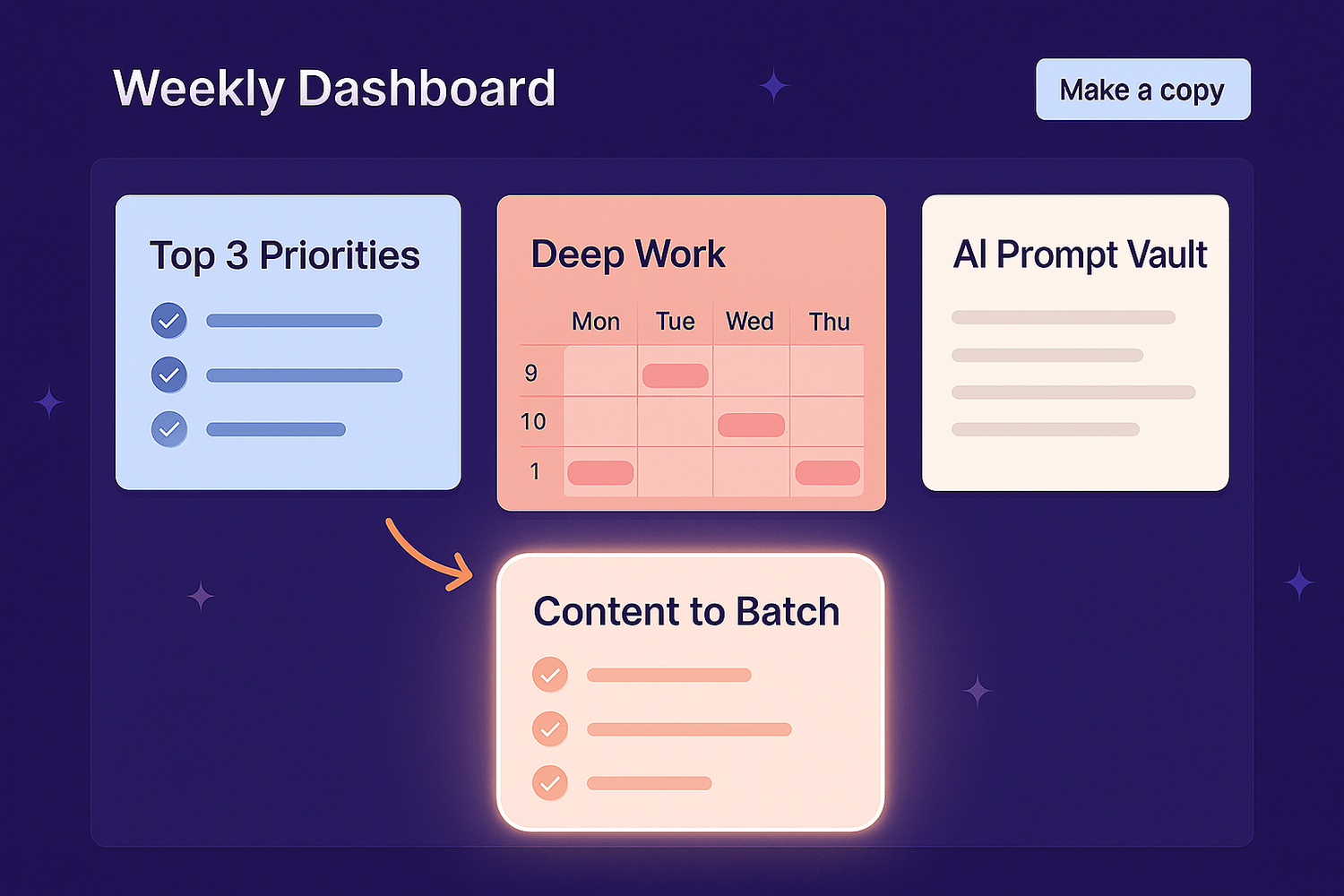 Weekly Dashboard

Make a copy

Top 3 Priorities

Deep Work

| | Mon | Tue | Wed | Thu |
|---|---|---|---|---|
| 9 | | | | |
| 10 | | | | |
| 1 | | | | |

AI Prompt Vault

Content to Batch